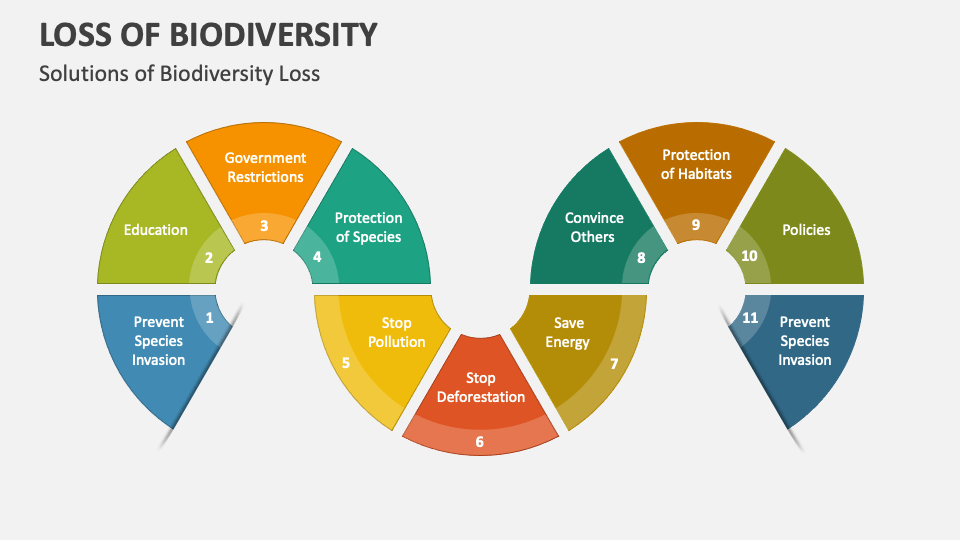 LOSS OF BIODIVERSITY
Solutions of Biodiversity Loss

Prevent Species Invasion
1

Education
2

Government Restrictions
3

Protection of Species
4

Stop Pollution
5

Stop Deforestation
6

Save Energy
7

Convince Others
8

Protection of Habitats
9

Policies
10

Prevent Species Invasion
11